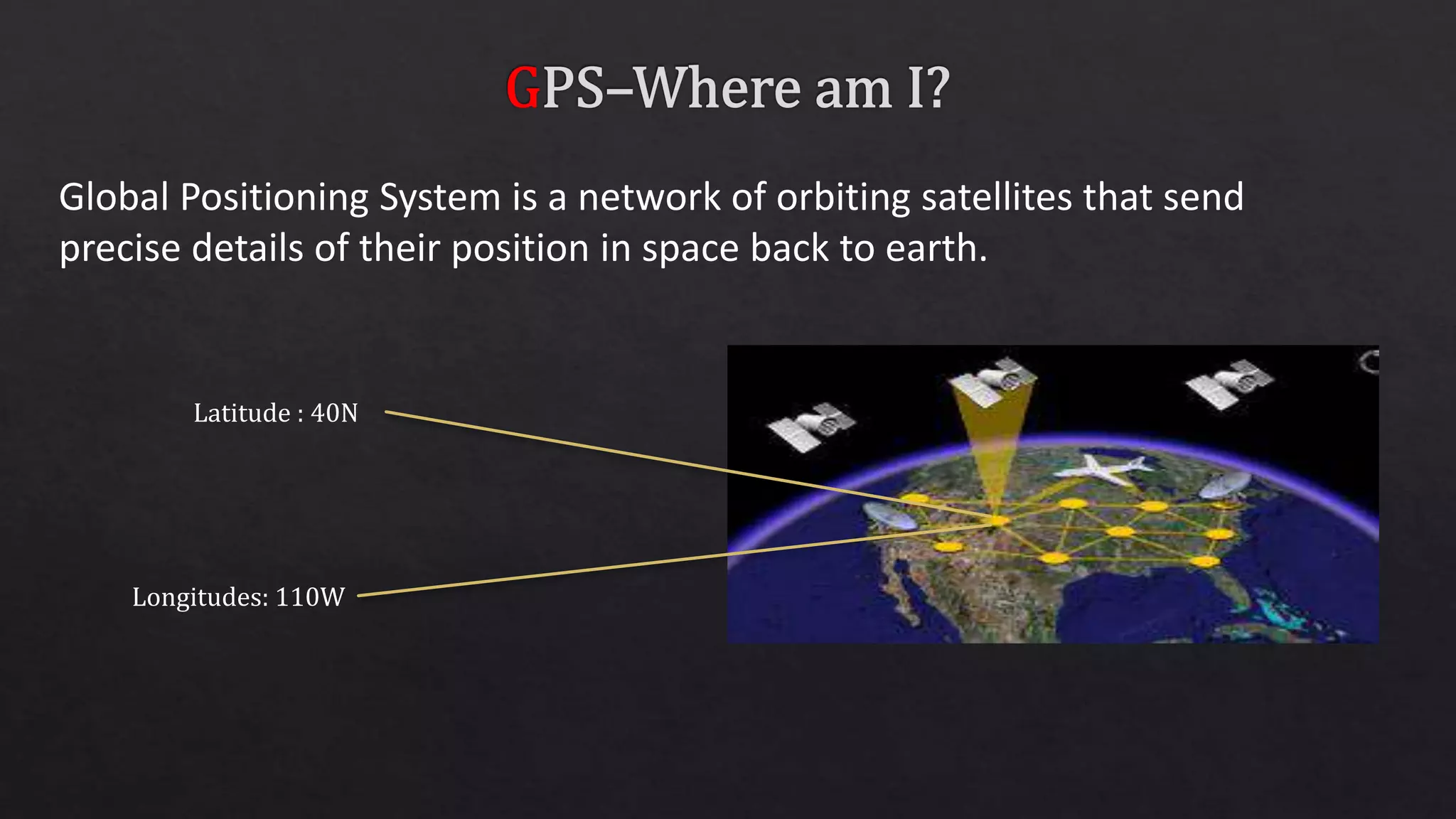 GPS–Where am I?

Global Positioning System is a network of orbiting satellites that send precise details of their position in space back to earth.

Latitude : 40N

Longitudes: 110W